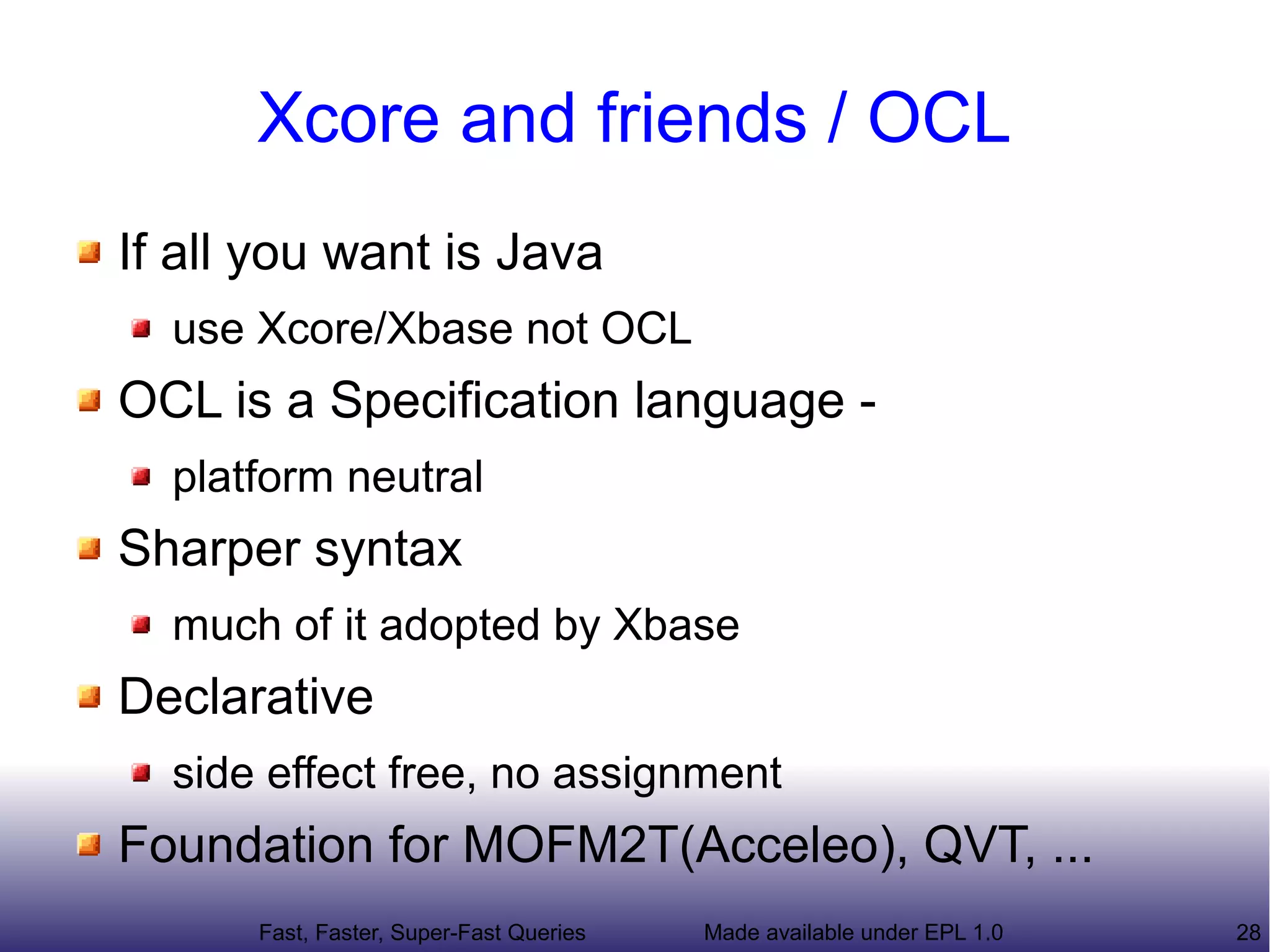 Xcore and friends / OCL

If all you want is Java

use Xcore/Xbase not OCL

OCL is a Specification language -

platform neutral

Sharper syntax

much of it adopted by Xbase

Declarative

side effect free, no assignment

Foundation for MOFM2T(Acceleo), QVT, ...

Fast, Faster, Super-Fast Queries
Made available under EPL 1.0
28